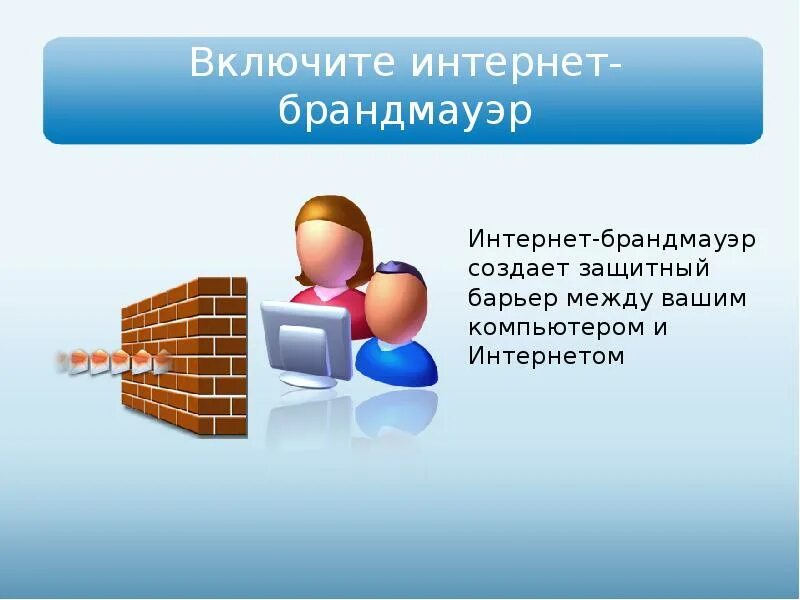 Включите интернет-брандмауэр

Интернет-брандмауэр создает защитный барьер между вашим компьютером и Интернетом